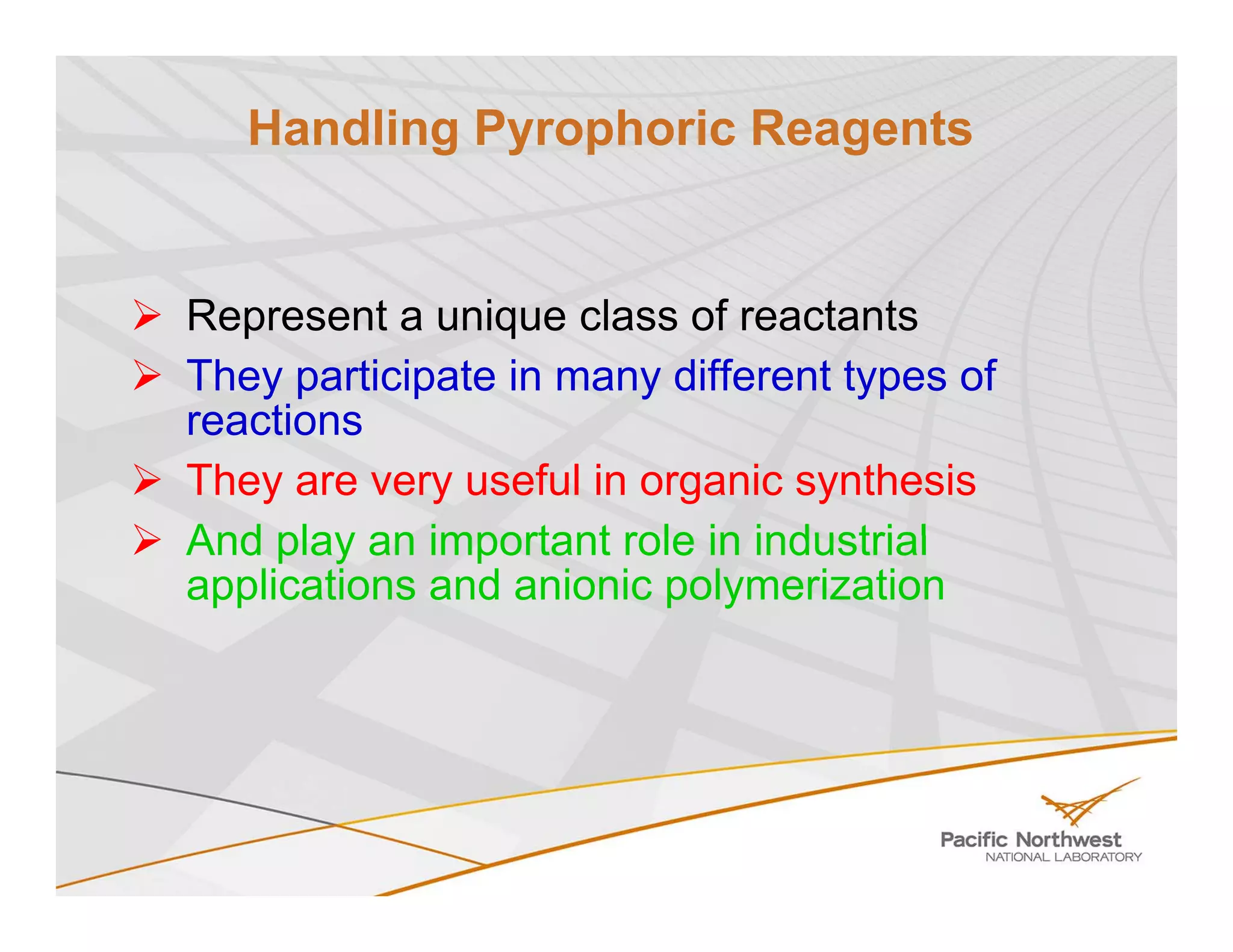 Handling Pyrophoric Reagents

➢ Represent a unique class of reactants

➢ They participate in many different types of reactions

➢ They are very useful in organic synthesis

➢ And play an important role in industrial applications and anionic polymerization

Pacific Northwest
NATIONAL LABORATORY